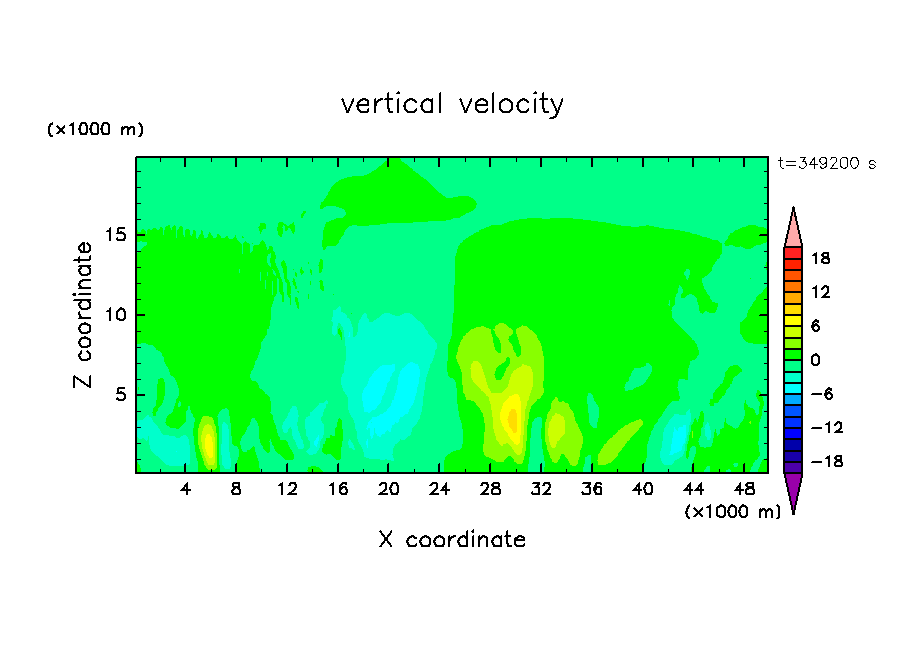 vertical velocity

(×1000 m)

t=349200 s

Z coordinate

15
10
5

4 8 12 16 20 24 28 32 36 40 44 48

(×1000 m)

X coordinate

18
12
6
0
−6
−12
−18